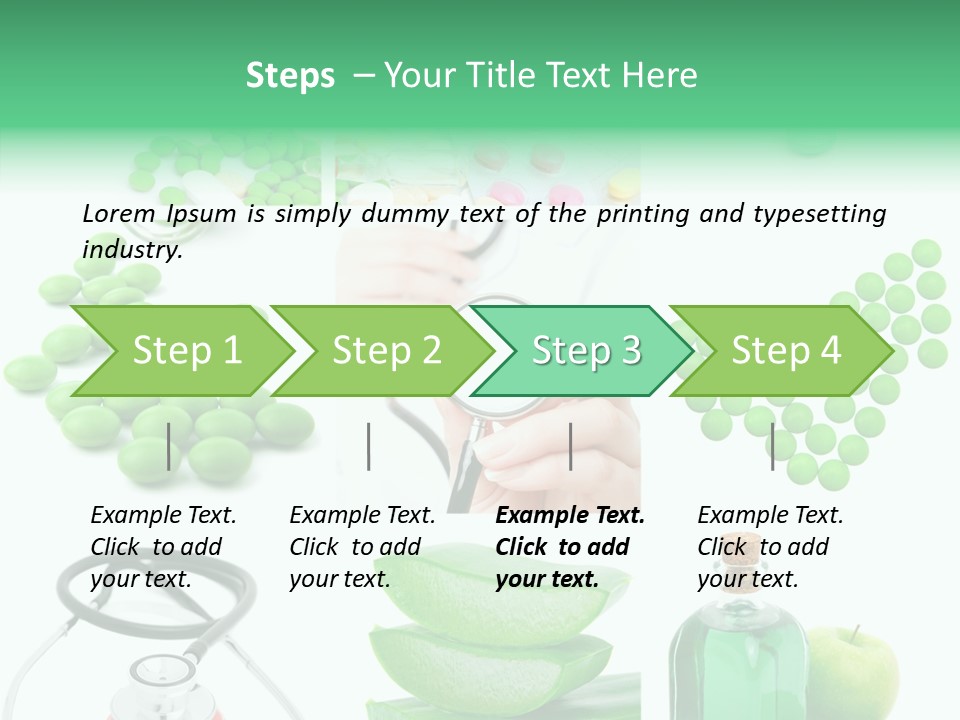 Steps – Your Title Text Here

Lorem Ipsum is simply dummy text of the printing and typesetting industry.

Step 1

Step 2

Step 3

Step 4

Example Text. Click to add your text.

Example Text. Click to add your text.

Example Text. Click to add your text.

Example Text. Click to add your text.